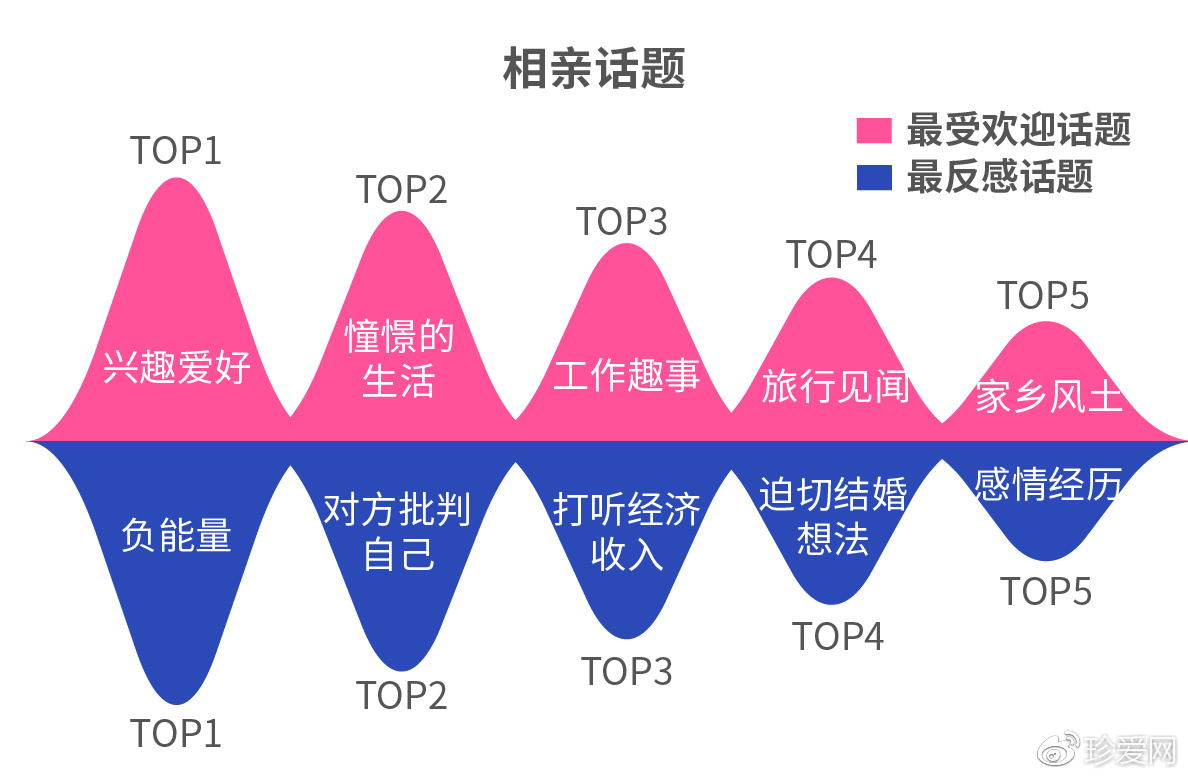 相亲话题

最受欢迎话题
最反感话题

TOP1
兴趣爱好

TOP2
憧憬的生活

TOP3
工作趣事

TOP4
旅行见闻

TOP5
家乡风土

负能量
TOP1

对方批判自己
TOP2

打听经济收入
TOP3

迫切结婚想法
TOP4

感情经历
TOP5

珍爱网